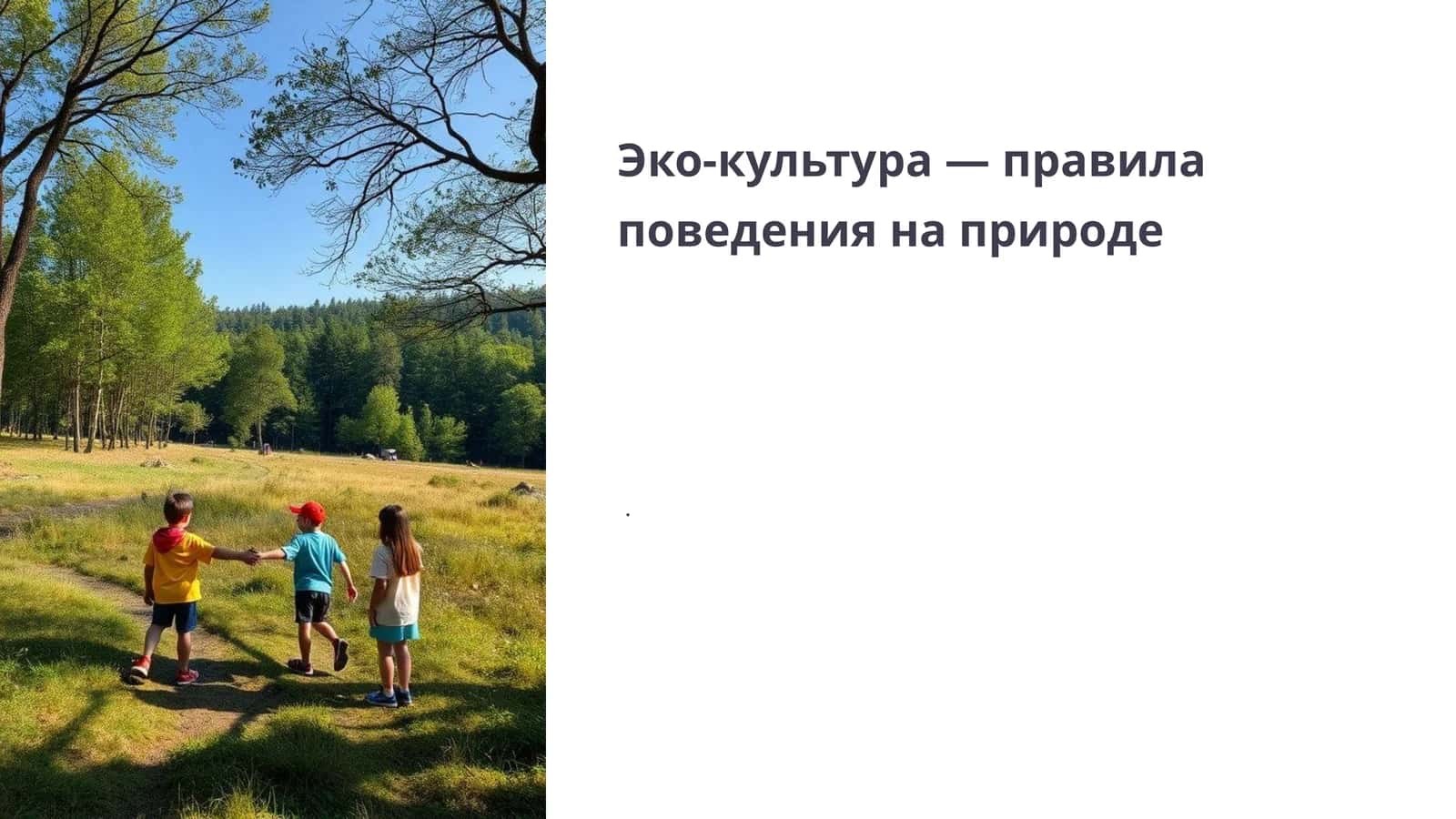 Эко-культура — правила поведения на природе

.